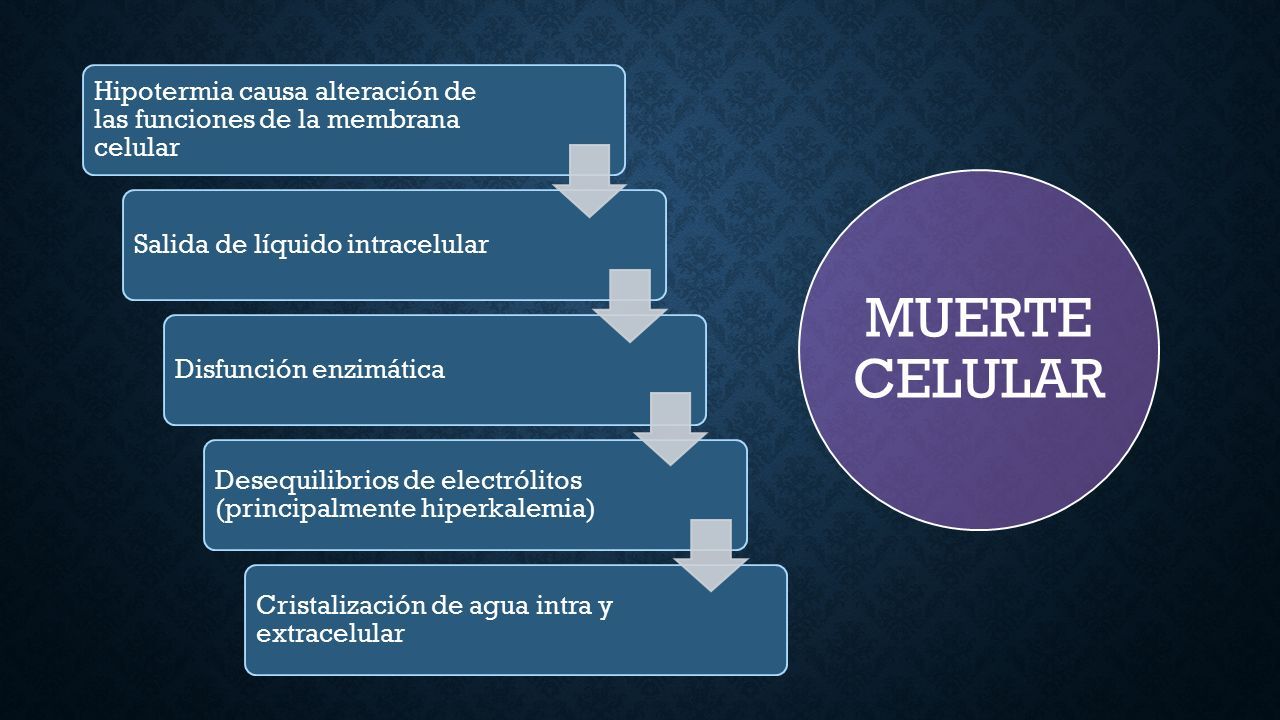 Hipotermia causa alteración de las funciones de la membrana celular

Salida de líquido intracelular

Disfunción enzimática

Desequilibrios de electrólitos (principalmente hiperkalemia)

Cristalización de agua intra y extracelular

MUERTE CELULAR